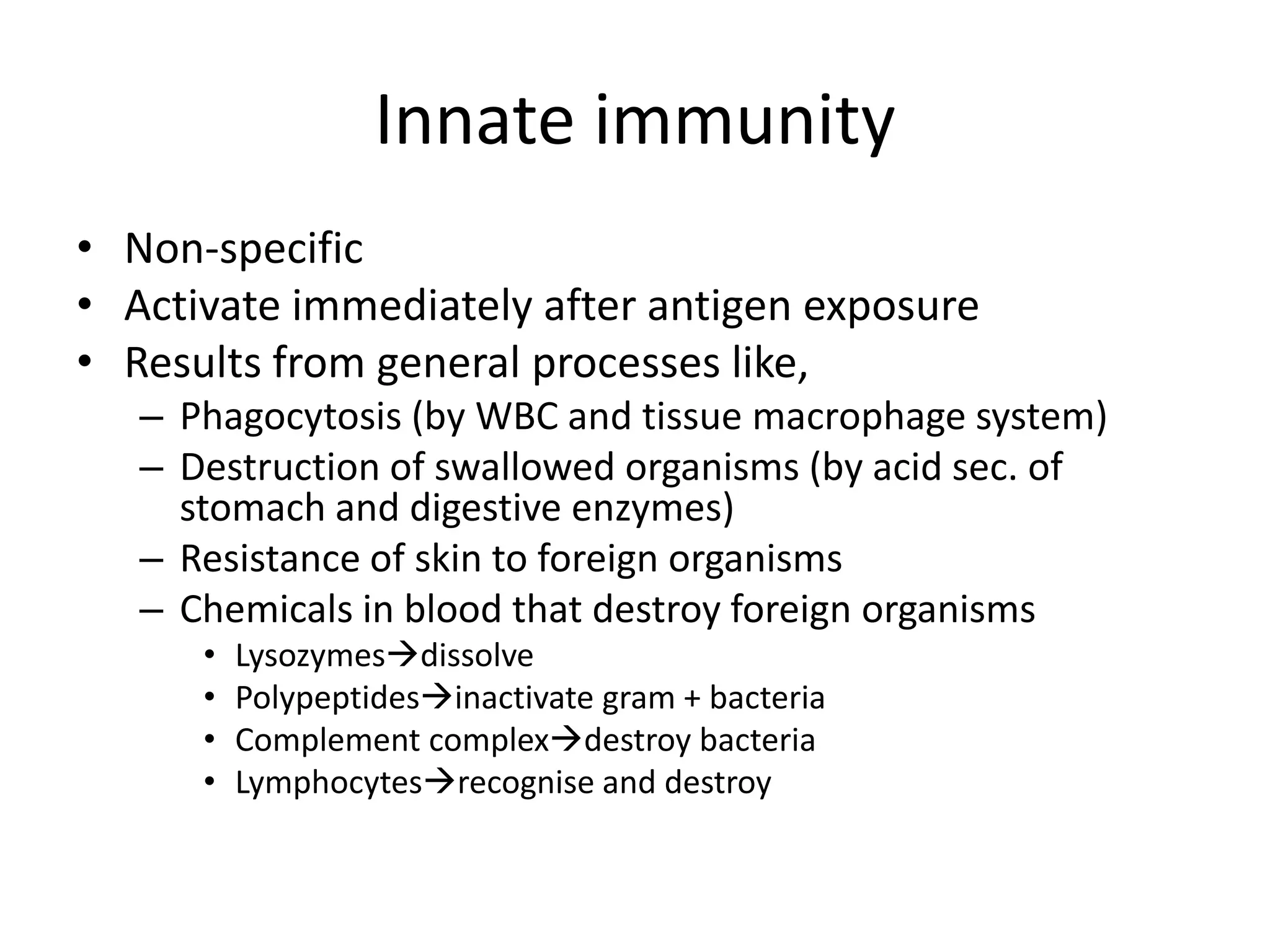 Innate immunity

• Non-specific
• Activate immediately after antigen exposure
• Results from general processes like,
  – Phagocytosis (by WBC and tissue macrophage system)
  – Destruction of swallowed organisms (by acid sec. of stomach and digestive enzymes)
  – Resistance of skin to foreign organisms
  – Chemicals in blood that destroy foreign organisms
    • Lysozymes→dissolve
    • Polypeptides→inactivate gram + bacteria
    • Complement complex→destroy bacteria
    • Lymphocytes→recognise and destroy